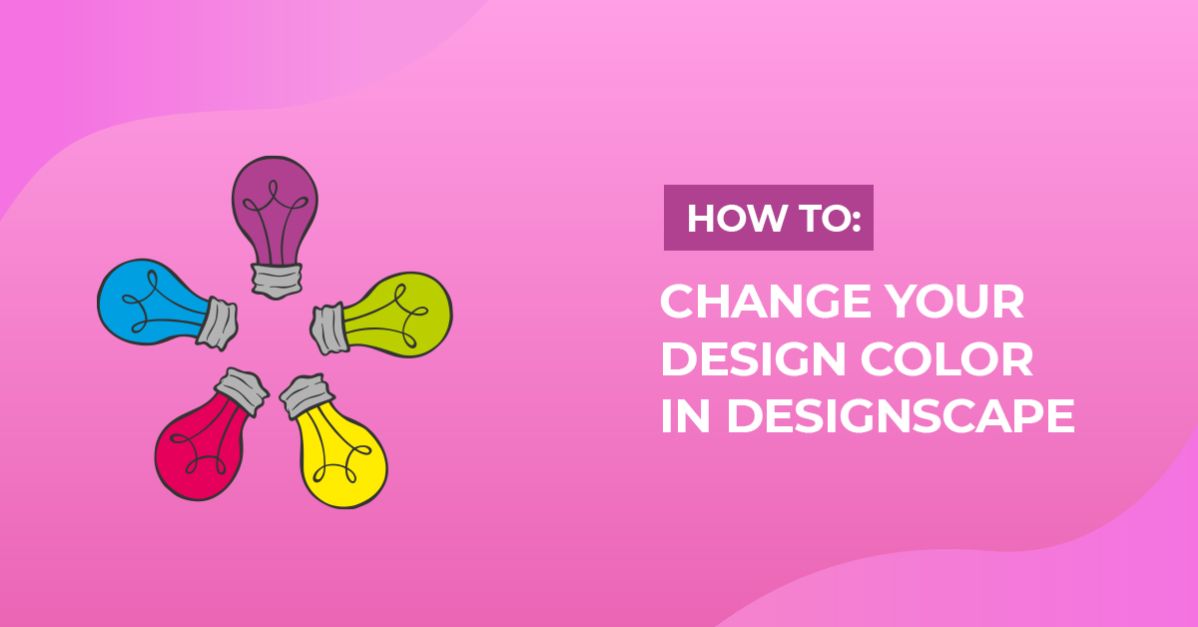 HOW TO:

CHANGE YOUR DESIGN COLOR IN DESIGNSCAPE